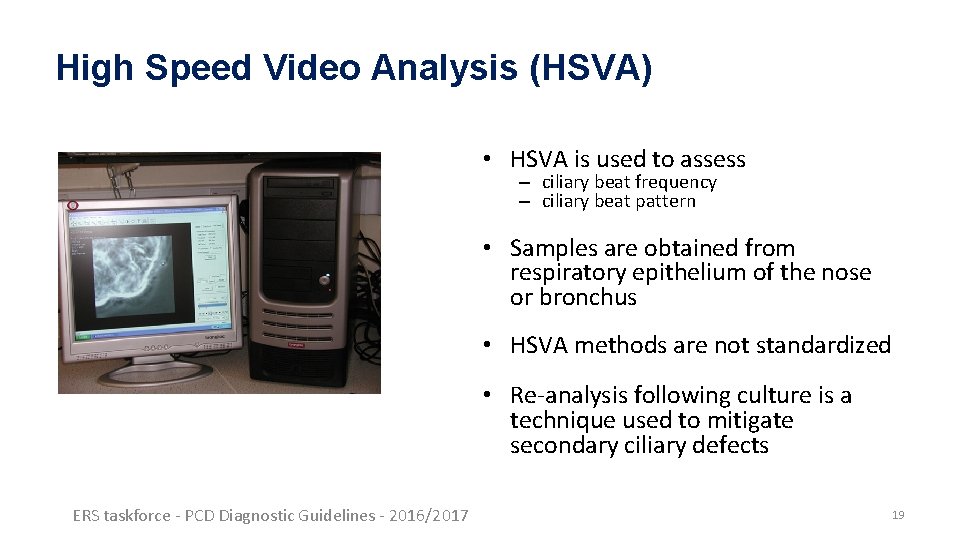 High Speed Video Analysis (HSVA)

• HSVA is used to assess
– ciliary beat frequency
– ciliary beat pattern

• Samples are obtained from respiratory epithelium of the nose or bronchus

• HSVA methods are not standardized

• Re-analysis following culture is a technique used to mitigate secondary ciliary defects

ERS taskforce - PCD Diagnostic Guidelines - 2016/2017

19